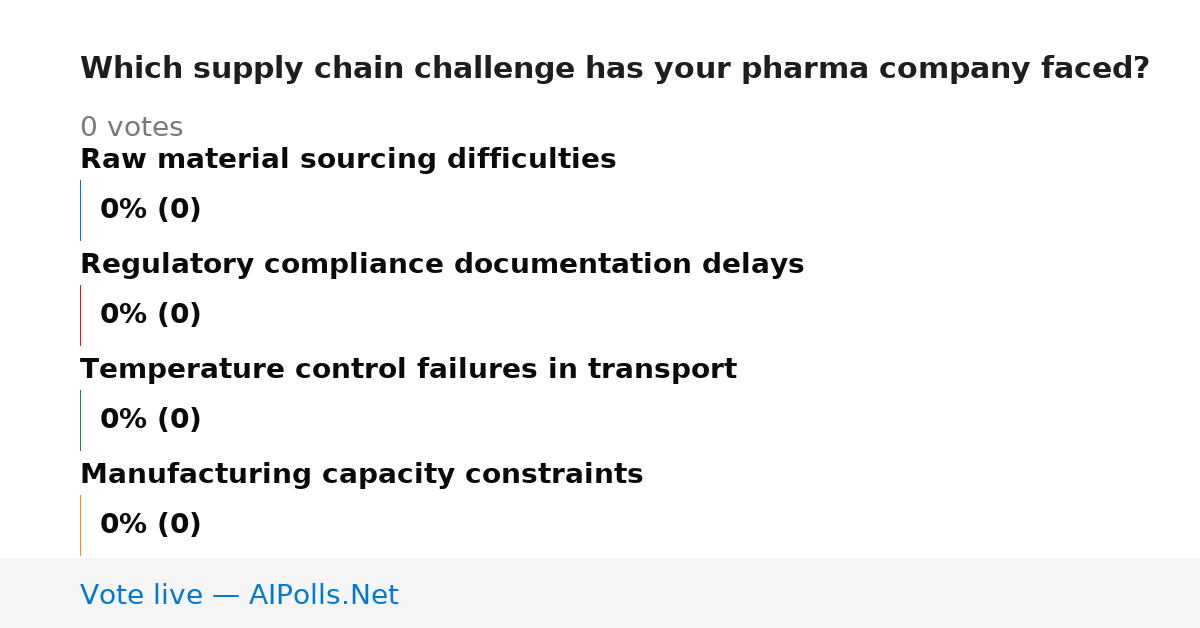 Which supply chain challenge has your pharma company faced?

0 votes

Raw material sourcing difficulties

0% (0)

Regulatory compliance documentation delays

0% (0)

Temperature control failures in transport

0% (0)

Manufacturing capacity constraints

0% (0)

Vote live — AIPolls.Net